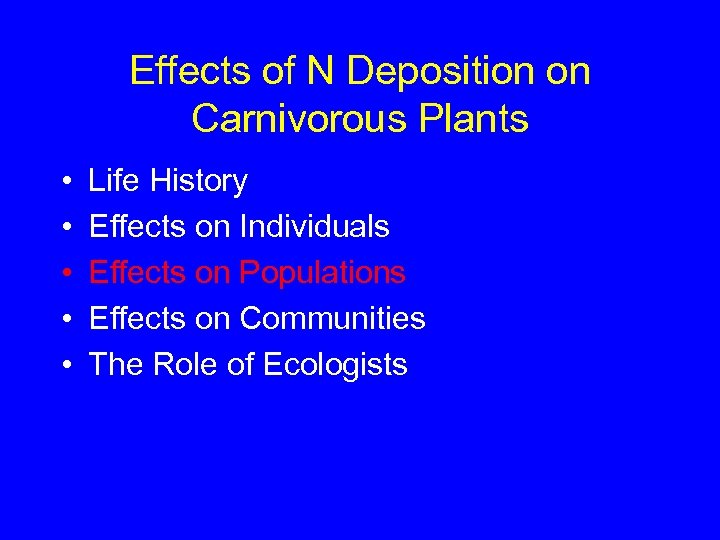 Effects of N Deposition on Carnivorous Plants

• Life History
• Effects on Individuals
• Effects on Populations
• Effects on Communities
• The Role of Ecologists